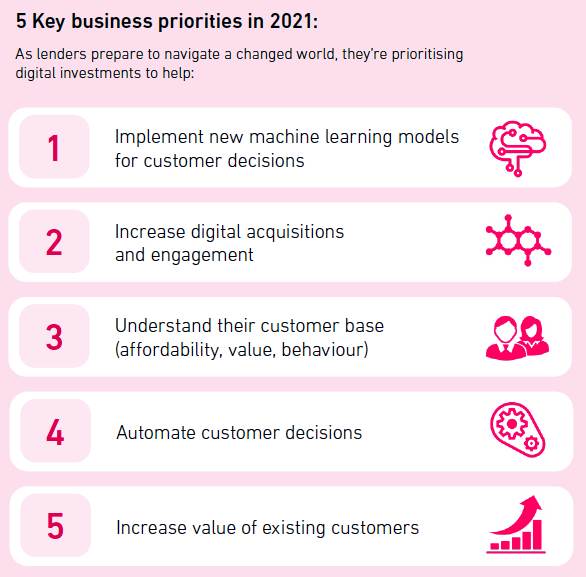 5 Key business priorities in 2021:

As lenders prepare to navigate a changed world, they're prioritising digital investments to help:

1 Implement new machine learning models for customer decisions

2 Increase digital acquisitions and engagement

3 Understand their customer base (affordability, value, behaviour)

4 Automate customer decisions

5 Increase value of existing customers